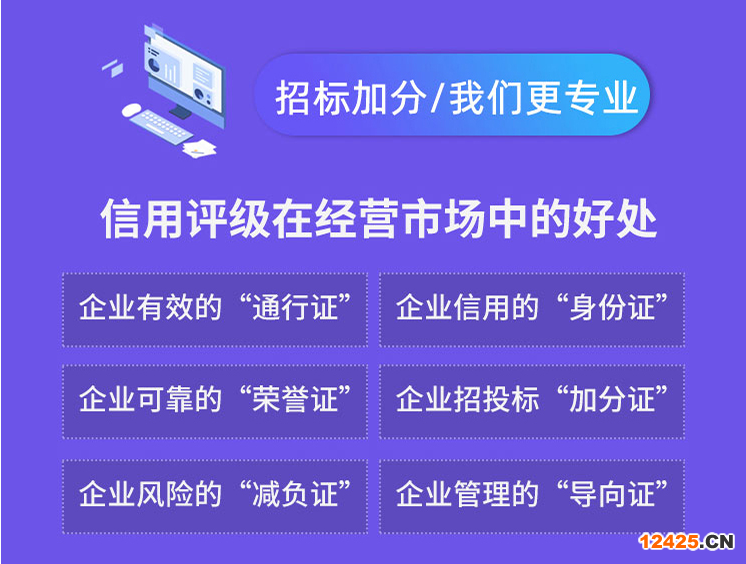 招标加分/我们更专业

信用评级在经营市场中的好处

企业有效的“通行证”

企业信用的“身份证”

企业可靠的“荣誉证”

企业招投标“加分证”

企业风险的“减负证”

企业管理的“导向证”

12425.CN